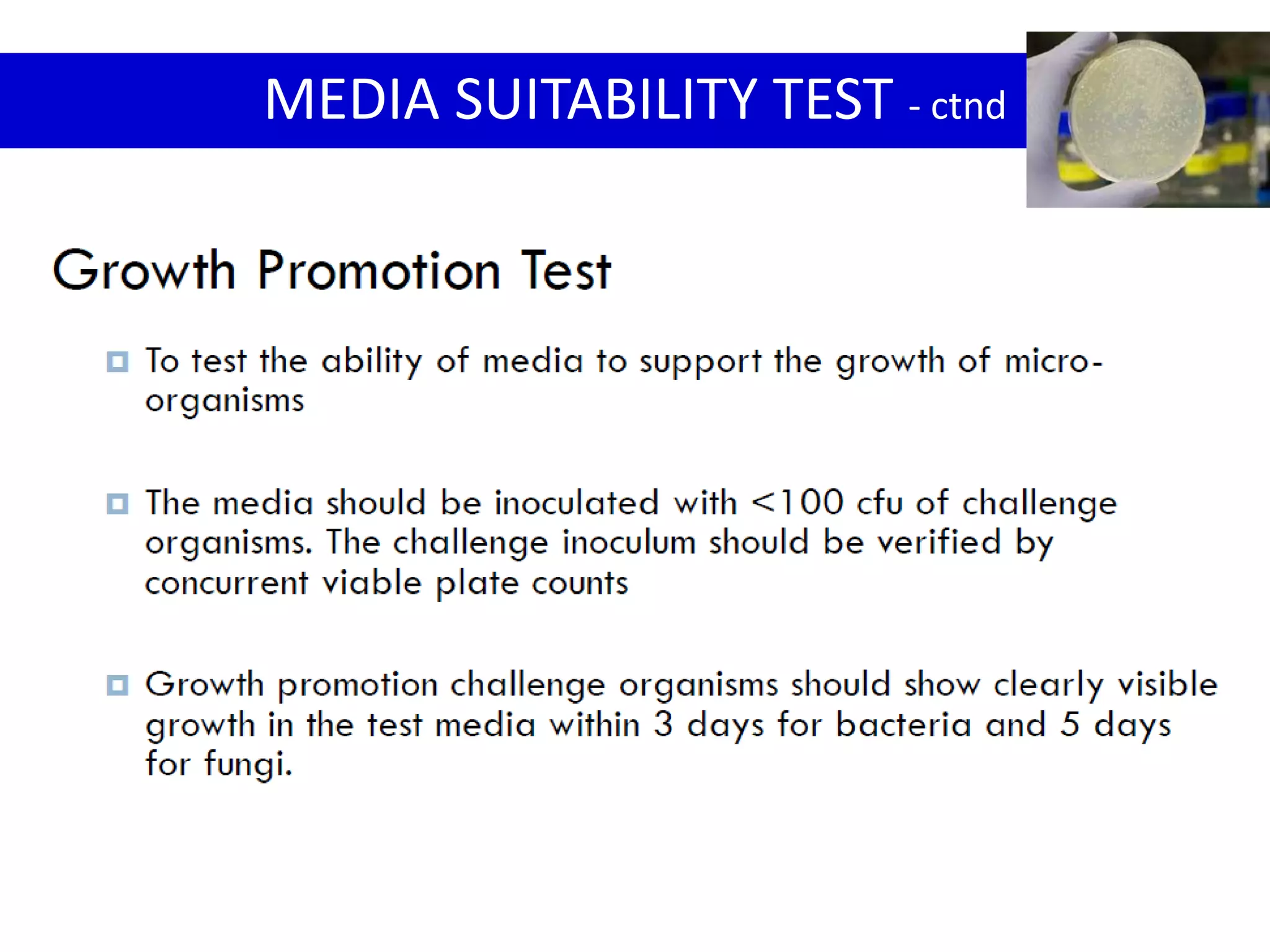 MEDIA SUITABILITY TEST - ctnd

Growth Promotion Test

To test the ability of media to support the growth of micro-organisms

The media should be inoculated with <100 cfu of challenge organisms. The challenge inoculum should be verified by concurrent viable plate counts

Growth promotion challenge organisms should show clearly visible growth in the test media within 3 days for bacteria and 5 days for fungi.